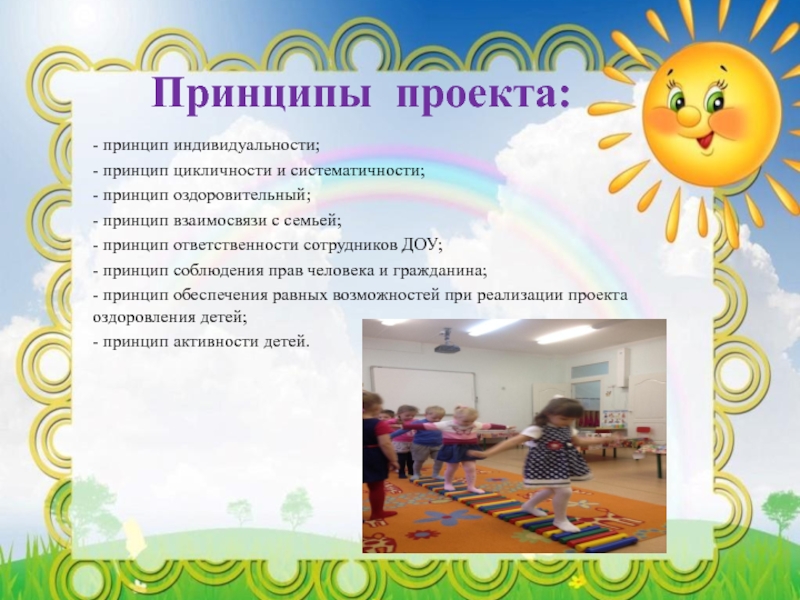 Принципы проекта:

- принцип индивидуальности;
- принцип цикличности и систематичности;
- принцип оздоровительный;
- принцип взаимосвязи с семьей;
- принцип ответственности сотрудников ДОУ;
- принцип соблюдения прав человека и гражданина;
- принцип обеспечения равных возможностей при реализации проекта оздоровления детей;
- принцип активности детей.